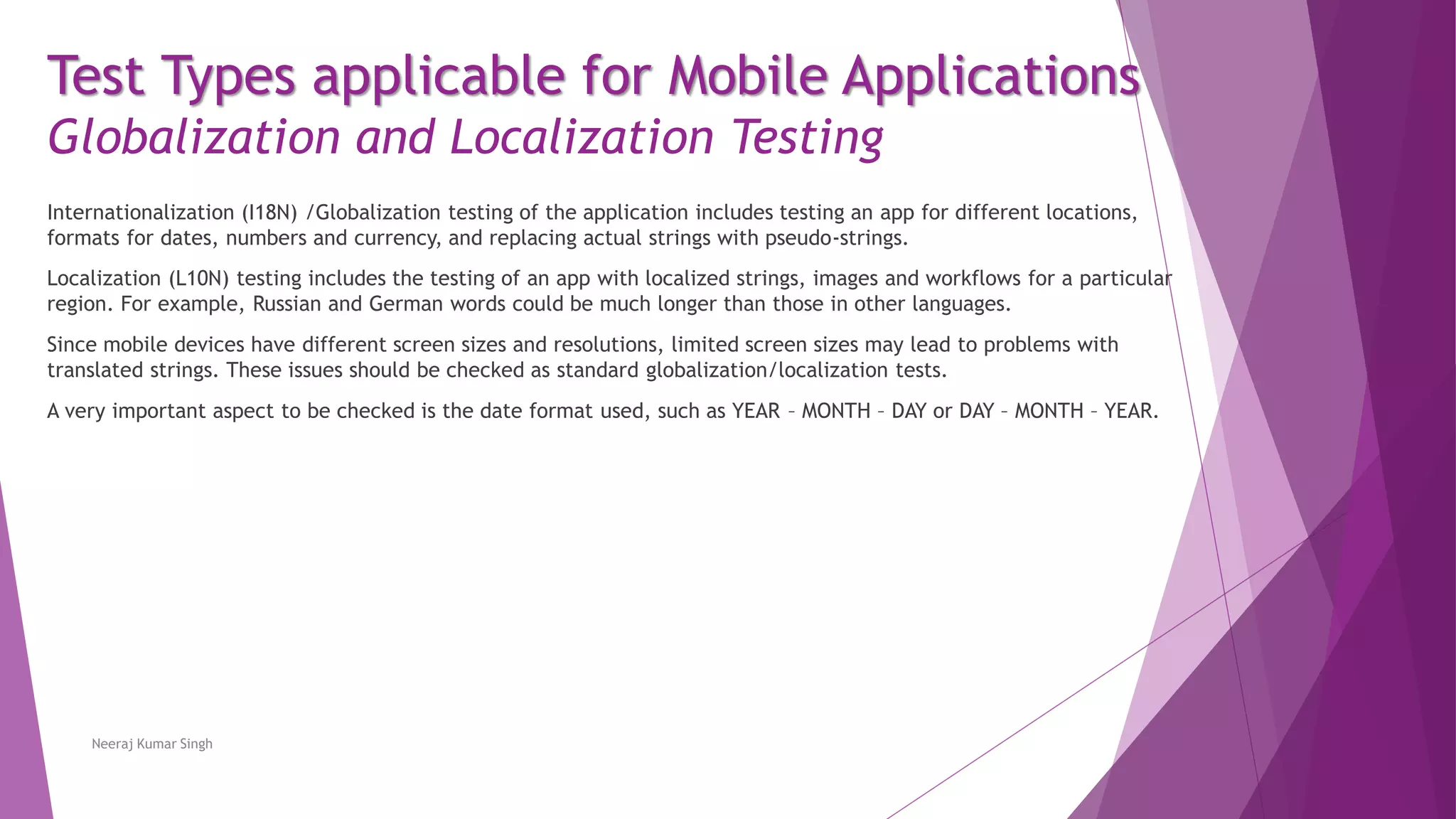 Test Types applicable for Mobile Applications
Globalization and Localization Testing

Internationalization (I18N) /Globalization testing of the application includes testing an app for different locations, formats for dates, numbers and currency, and replacing actual strings with pseudo-strings.

Localization (L10N) testing includes the testing of an app with localized strings, images and workflows for a particular region. For example, Russian and German words could be much longer than those in other languages.

Since mobile devices have different screen sizes and resolutions, limited screen sizes may lead to problems with translated strings. These issues should be checked as standard globalization/localization tests.

A very important aspect to be checked is the date format used, such as YEAR – MONTH – DAY or DAY – MONTH – YEAR.

Neeraj Kumar Singh